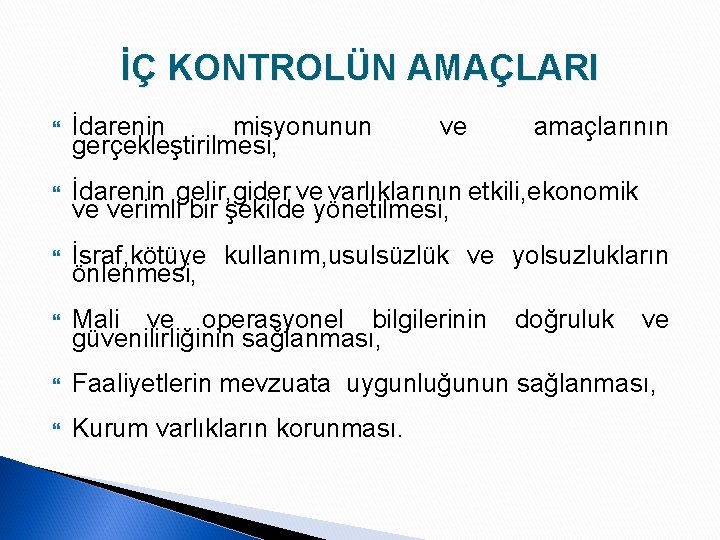 İÇ KONTROLÜN AMAÇLARI

İdarenin misyonunun ve amaçlarının gerçekleştirilmesi,

İdarenin gelir,gider ve varlıklarının etkili,ekonomik ve verimli bir şekilde yönetilmesi,

İsraf,kötüye kullanım,usulsüzlük ve yolsuzlukların önlenmesi,

Mali ve operasyonel bilgilerinin doğruluk ve güvenilirliğinin sağlanması,

Faaliyetlerin mevzuata uygunluğunun sağlanması,

Kurum varlıkların korunması.